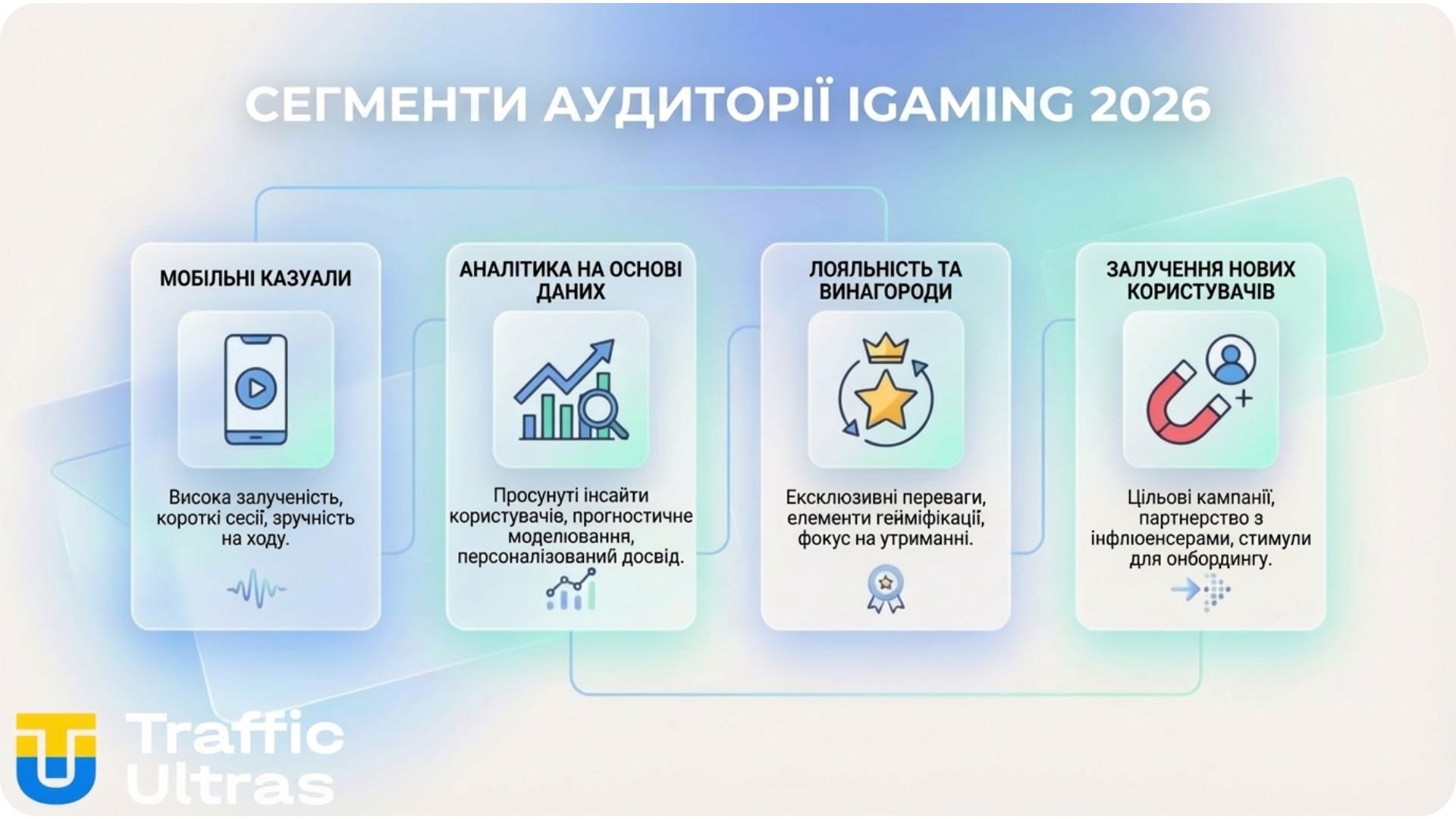 СЕГМЕНТИ АУДИТОРІЇ IGAMING 2026

МОБІЛЬНІ КАЗУАЛИ

Висока залученість, короткі сесії, зручність на ходу.

АНАЛІТИКА НА ОСНОВІ ДАНИХ

Просунуті інсайти користувачів, прогностичне моделювання, персоналізований досвід.

ЛОЯЛЬНІСТЬ ТА ВИНАГОРОДИ

Ексклюзивні переваги, елементи гейміфікації, фокус на утриманні.

ЗАЛУЧЕННЯ НОВИХ КОРИСТУВАЧІВ

Цільові кампанії, партнерство з інфлюенсерами, стимули для онбордингу.

Traffic Ultras